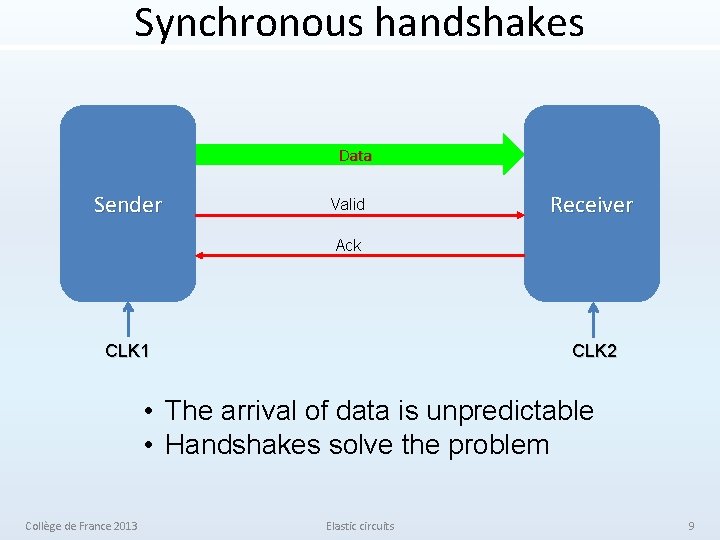 Synchronous handshakes

Sender

Data

Valid

Ack

Receiver

CLK1

CLK2

• The arrival of data is unpredictable
• Handshakes solve the problem

Collège de France 2013

Elastic circuits

9